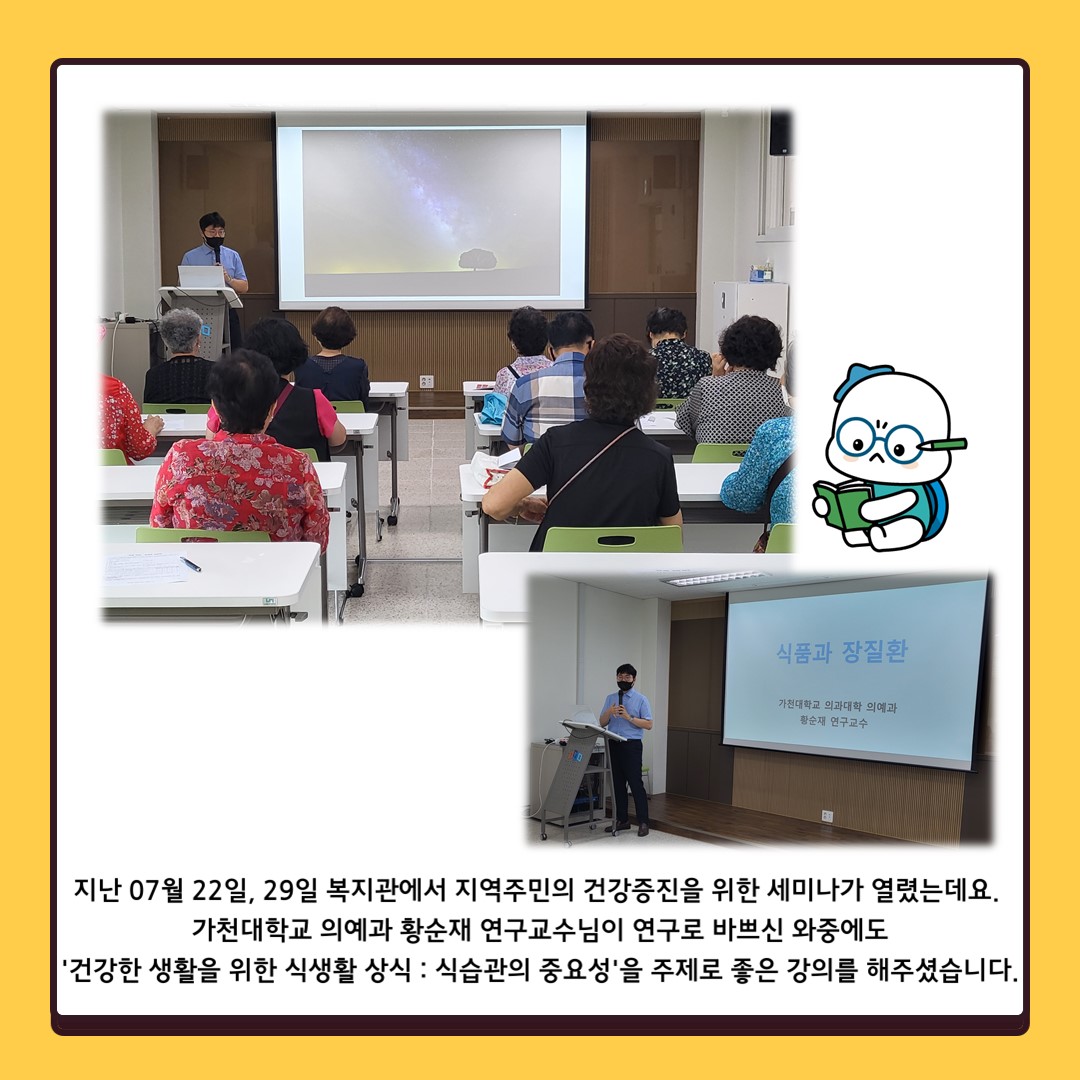 식품과 장질환

가천대학교 의과대학 의예과
황순재 연구교수

지난 07월 22일, 29일 복지관에서 지역주민의 건강증진을 위한 세미나가 열렸는데요. 가천대학교 의예과 황순재 연구교수님이 연구로 바쁘신 와중에도 '건강한 생활을 위한 식생활 상식 : 식습관의 중요성'을 주제로 좋은 강의를 해주셨습니다.